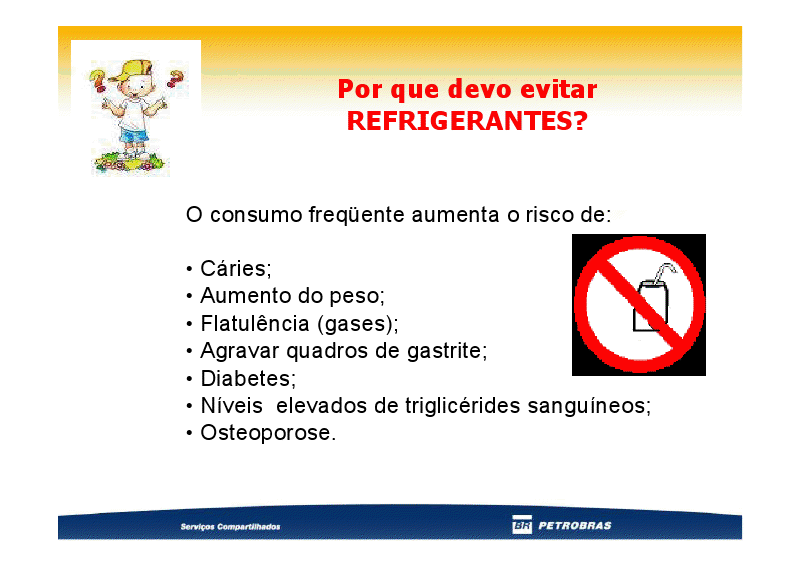 Por que devo evitar
REFRIGERANTES?

O consumo freqüente aumenta o risco de:

• Cáries;
• Aumento do peso;
• Flatulência (gases);
• Agravar quadros de gastrite;
• Diabetes;
• Níveis elevados de triglicérides sanguíneos;
• Osteoporose.

Serviços Compartilhados

BR PETROBRAS